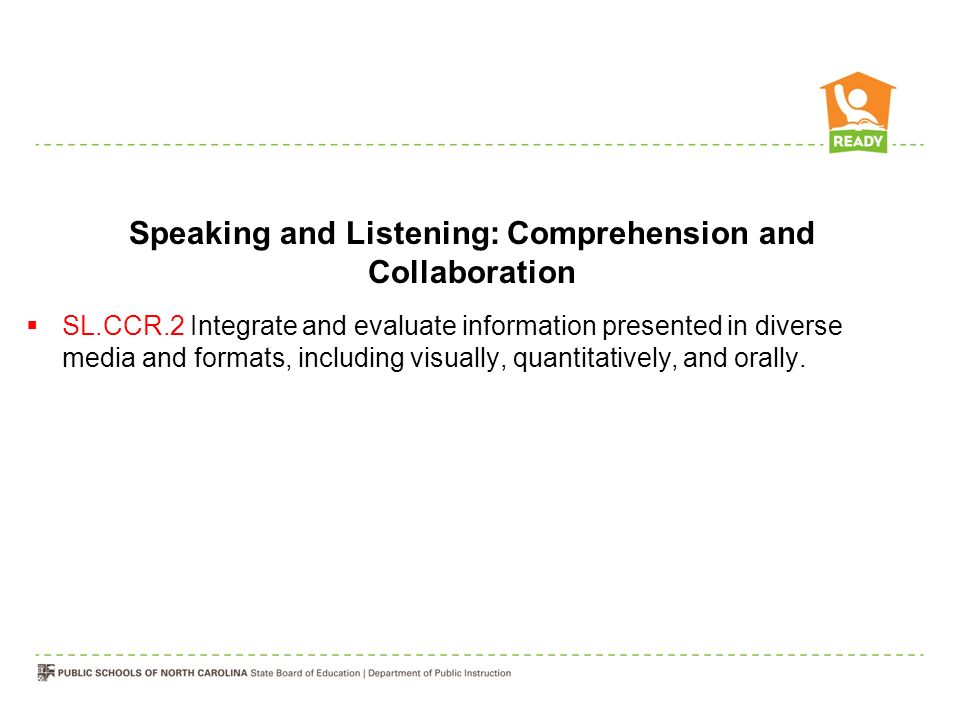 READY

Speaking and Listening: Comprehension and Collaboration

▪ SL.CCR.2 Integrate and evaluate information presented in diverse media and formats, including visually, quantitatively, and orally.

PUBLIC SCHOOLS OF NORTH CAROLINA State Board of Education | Department of Public Instruction